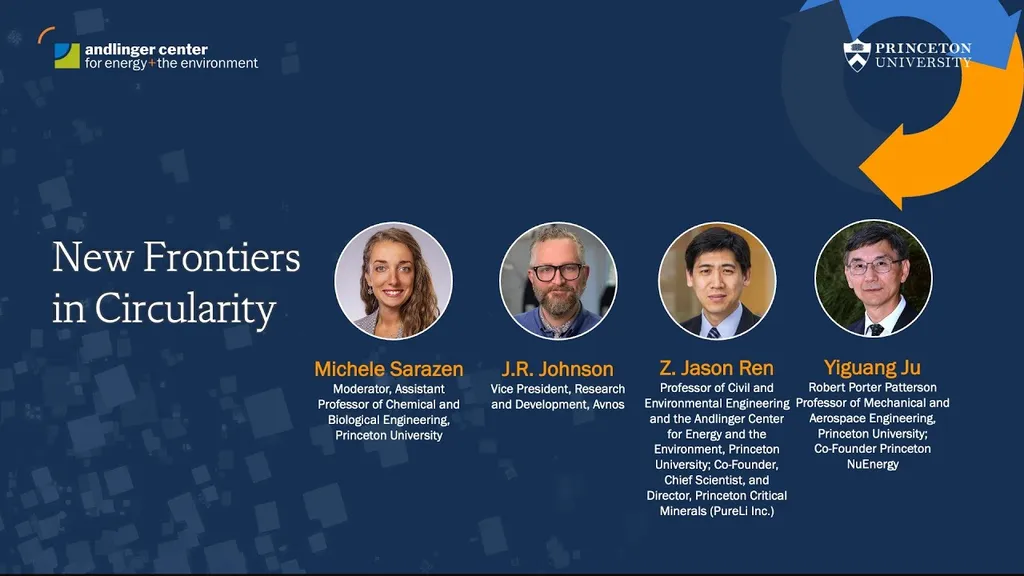 andlinger center
for energy+the environment

PRINCETON UNIVERSITY

New Frontiers in Circularity

Michele Sarazen
Moderator, Assistant Professor of Chemical and Biological Engineering, Princeton University

J.R. Johnson
Vice President, Research and Development, Avnos

Z. Jason Ren
Professor of Civil and Environmental Engineering and the Andlinger Center for Energy and the Environment, Princeton University; Co-Founder, Chief Scientist, and Director, Princeton Critical Minerals (PureLi Inc.)

Yiguang Ju
Robert Porter Patterson Professor of Mechanical and Aerospace Engineering, Princeton University; Co-Founder Princeton NuEnergy